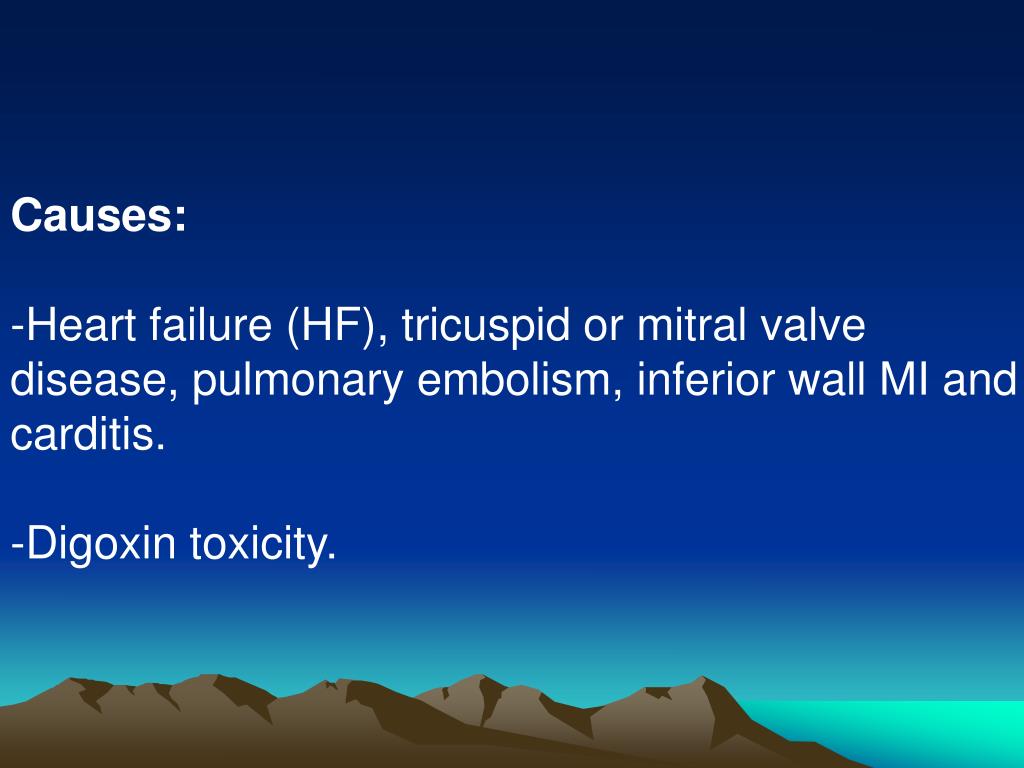 Causes:

-Heart failure (HF), tricuspid or mitral valve disease, pulmonary embolism, inferior wall MI and carditis.

-Digoxin toxicity.